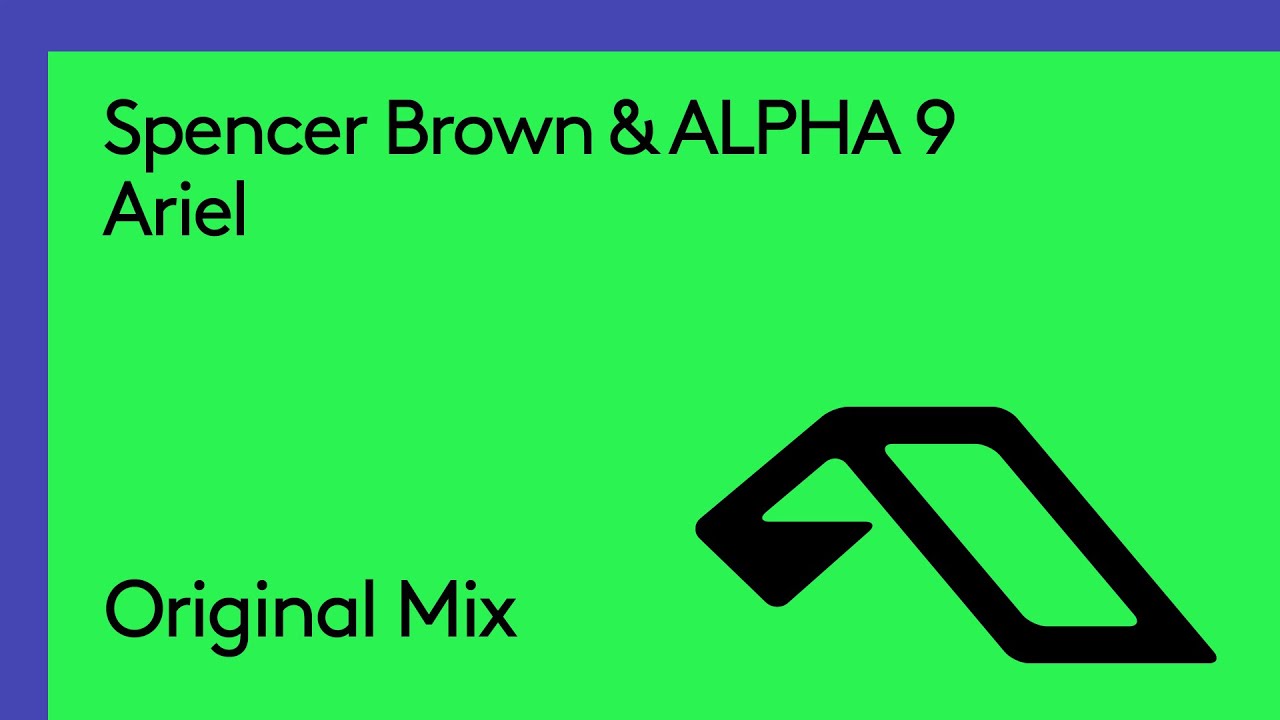 Spencer Brown & ALPHA 9
Ariel

Original Mix